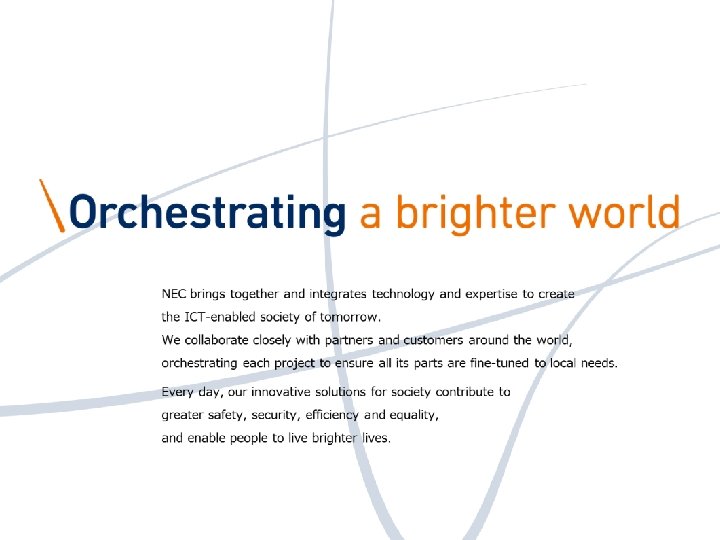 \Orchestrating a brighter world

NEC brings together and integrates technology and expertise to create the ICT-enabled society of tomorrow.
We collaborate closely with partners and customers around the world, orchestrating each project to ensure all its parts are fine-tuned to local needs.

Every day, our innovative solutions for society contribute to greater safety, security, efficiency and equality, and enable people to live brighter lives.